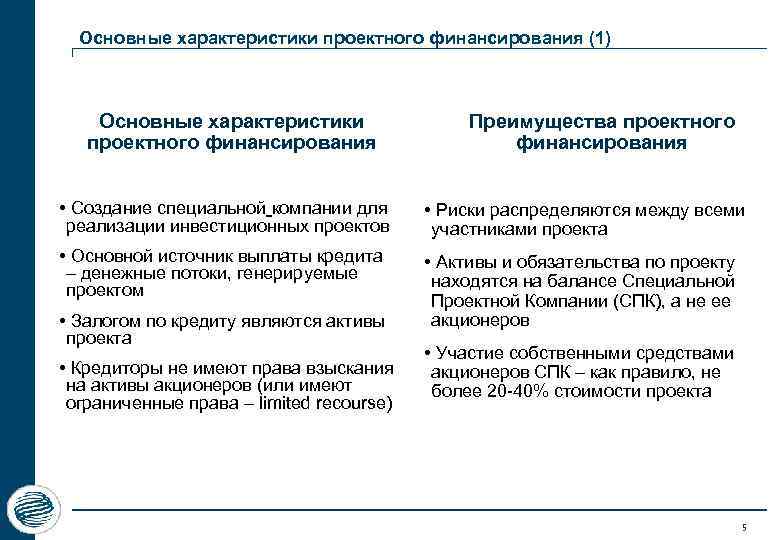 Основные характеристики проектного финансирования (1)

Основные характеристики проектного финансирования

• Создание специальной компании для реализации инвестиционных проектов

• Основной источник выплаты кредита – денежные потоки, генерируемые проектом

• Залогом по кредиту являются активы проекта

• Кредиторы не имеют права взыскания на активы акционеров (или имеют ограниченные права – limited recourse)

Преимущества проектного финансирования

• Риски распределяются между всеми участниками проекта

• Активы и обязательства по проекту находятся на балансе Специальной Проектной Компании (СПК), а не ее акционеров

• Участие собственными средствами акционеров СПК – как правило, не более 20-40% стоимости проекта

5